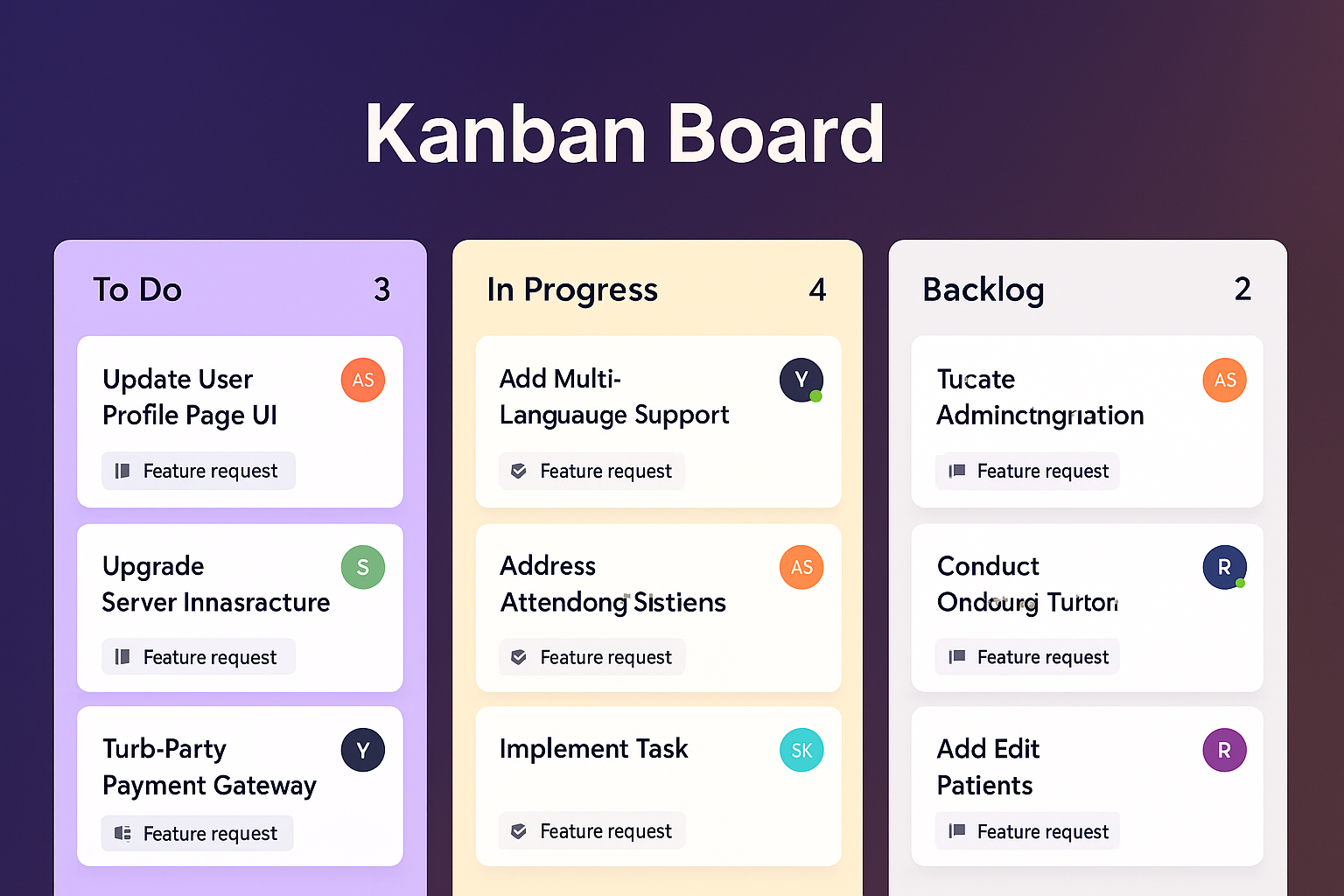 Kanban Board

To Do 3

Update User Profile Page UI
AS
Feature request

Upgrade Server Innasracture
S
Feature request

Turb-Party Payment Gateway
Y
Feature request

In Progress 4

Add Multi-Languauge Support
Y
Feature request

Address Attendong Sistiens
AS
Feature request

Implement Task
SK
Feature request

Backlog 2

Tucate Adminctngriation
AS
Feature request

Conduct Ondourg Turton
R
Feature request

Add Edit Patients
R
Feature request